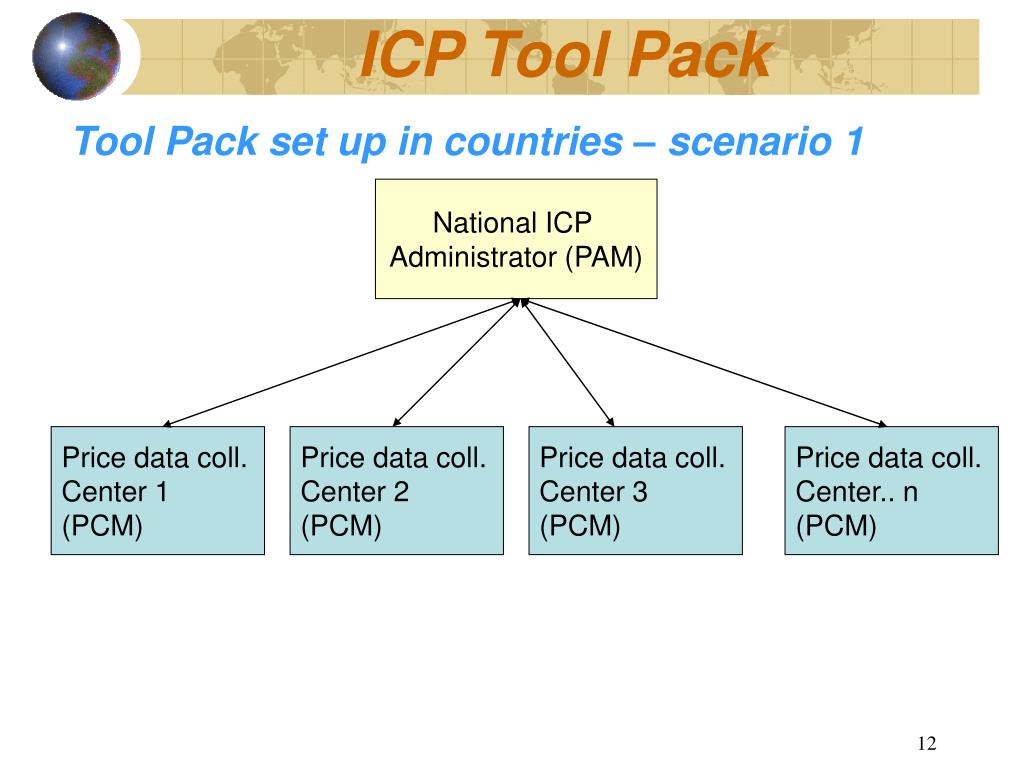 ICP Tool Pack

Tool Pack set up in countries – scenario 1

National ICP Administrator (PAM)

Price data coll. Center 1 (PCM)

Price data coll. Center 2 (PCM)

Price data coll. Center 3 (PCM)

Price data coll. Center.. n (PCM)

12